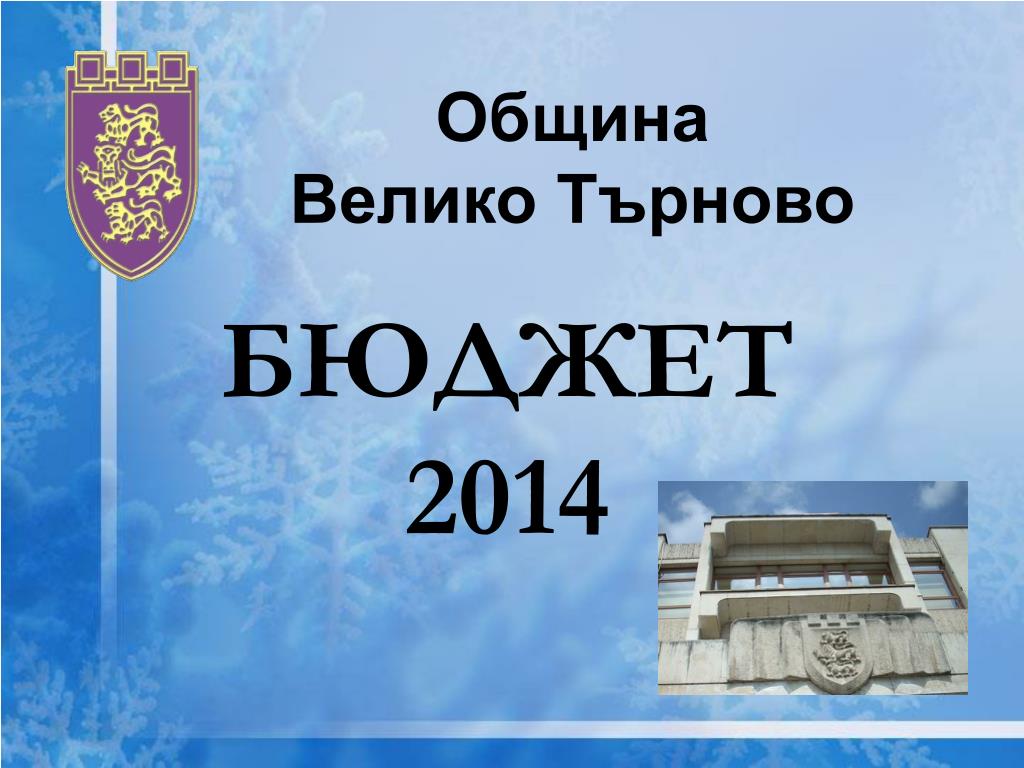 Община
Велико Търново

БЮДЖЕТ
2014